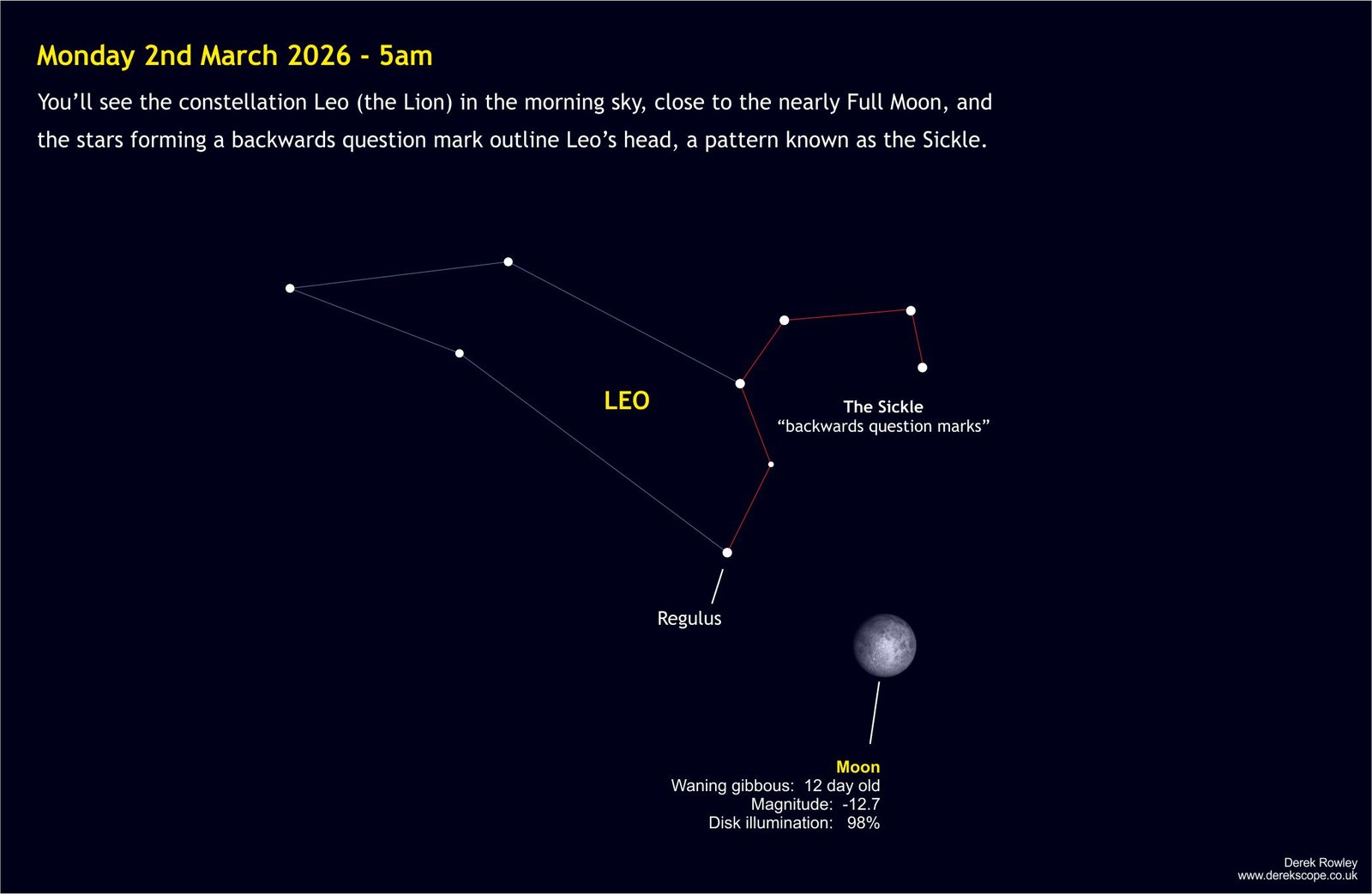 Monday 2nd March 2026 - 5am

You'll see the constellation Leo (the Lion) in the morning sky, close to the nearly Full Moon, and the stars forming a backwards question mark outline Leo's head, a pattern known as the Sickle.

LEO

The Sickle
"backwards question marks"

Regulus

Moon
Waning gibbous: 12 day old
Magnitude: -12.7
Disk illumination: 98%

Derek Rowley
www.derekscope.co.uk